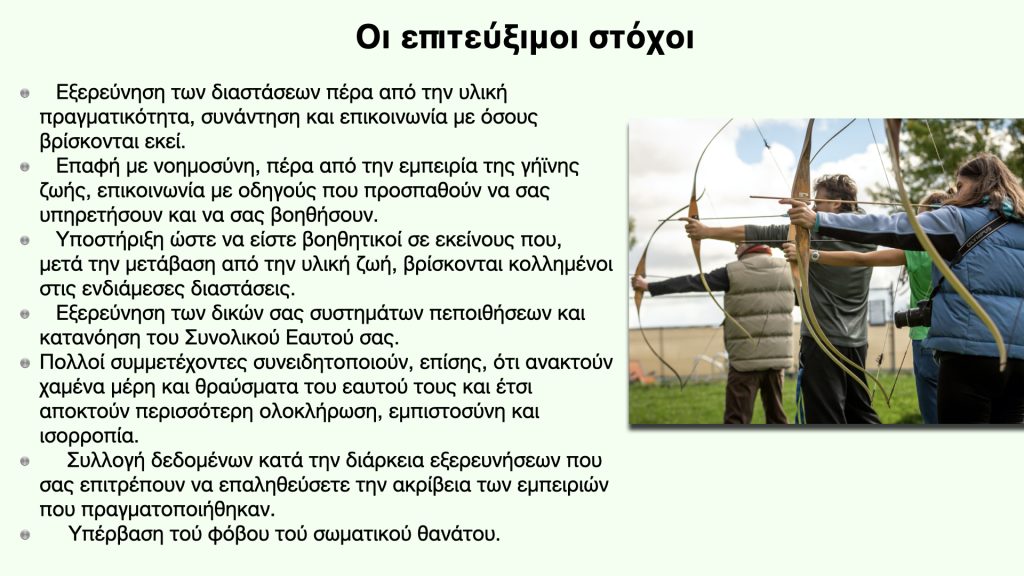 Οι επιτεύξιμοι στόχοι

Εξερεύνηση των διαστάσεων πέρα από την υλική πραγματικότητα, συνάντηση και επικοινωνία με όσους βρίσκονται εκεί.

Επαφή με νοημοσύνη, πέρα από την εμπειρία της γήϊνης ζωής, επικοινωνία με οδηγούς που προσπαθούν να σας υπηρετήσουν και να σας βοηθήσουν.

Υποστήριξη ώστε να είστε βοηθητικοί σε εκείνους που, μετά την μετάβαση από την υλική ζωή, βρίσκονται κολλημένοι στις ενδιάμεσες διαστάσεις.

Εξερεύνηση των δικών σας συστημάτων πεποιθήσεων και κατανόηση του Συνολικού Εαυτού σας.
Πολλοί συμμετέχοντες συνειδητοποιούν, επίσης, ότι ανακτούν χαμένα μέρη και θραύσματα του εαυτού τους και έτσι αποκτούν περισσότερη ολοκλήρωση, εμπιστοσύνη και ισορροπία.

Συλλογή δεδομένων κατά την διάρκεια εξερευνήσεων που σας επιτρέπουν να επαληθεύσετε την ακρίβεια των εμπειριών που πραγματοποιήθηκαν.

Υπέρβαση τού φόβου τού σωματικού θανάτου.